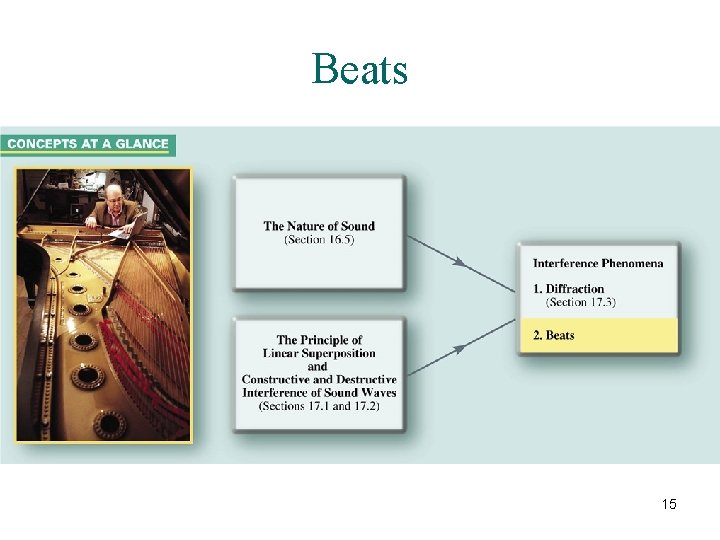 Beats

CONCEPTS AT A GLANCE

The Nature of Sound
(Section 16.5)

The Principle of Linear Superposition and Constructive and Destructive Interference of Sound Waves
(Sections 17.1 and 17.2)

Interference Phenomena

1. Diffraction
(Section 17.3)

2. Beats

15